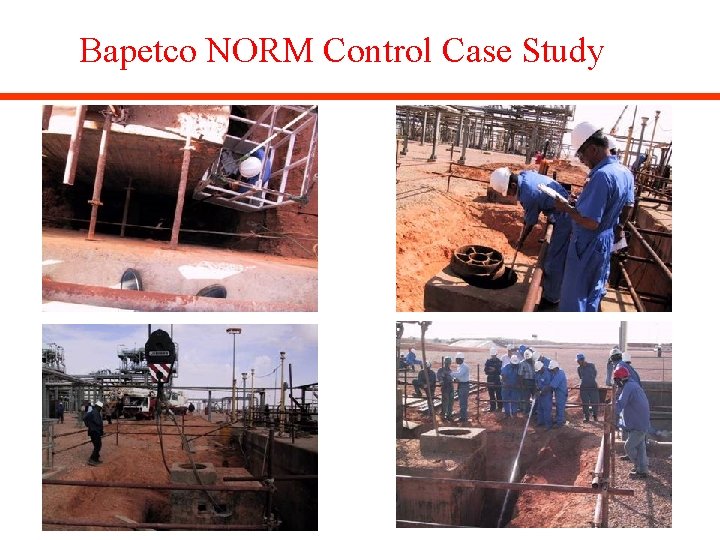 Bapetco NORM Control Case Study